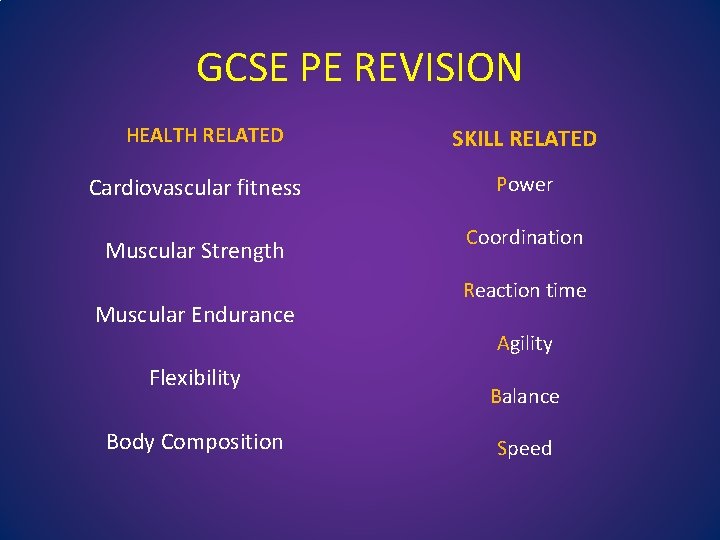 GCSE PE REVISION

HEALTH RELATED

Cardiovascular fitness

Muscular Strength

Muscular Endurance

Flexibility

Body Composition

SKILL RELATED

Power

Coordination

Reaction time

Agility

Balance

Speed